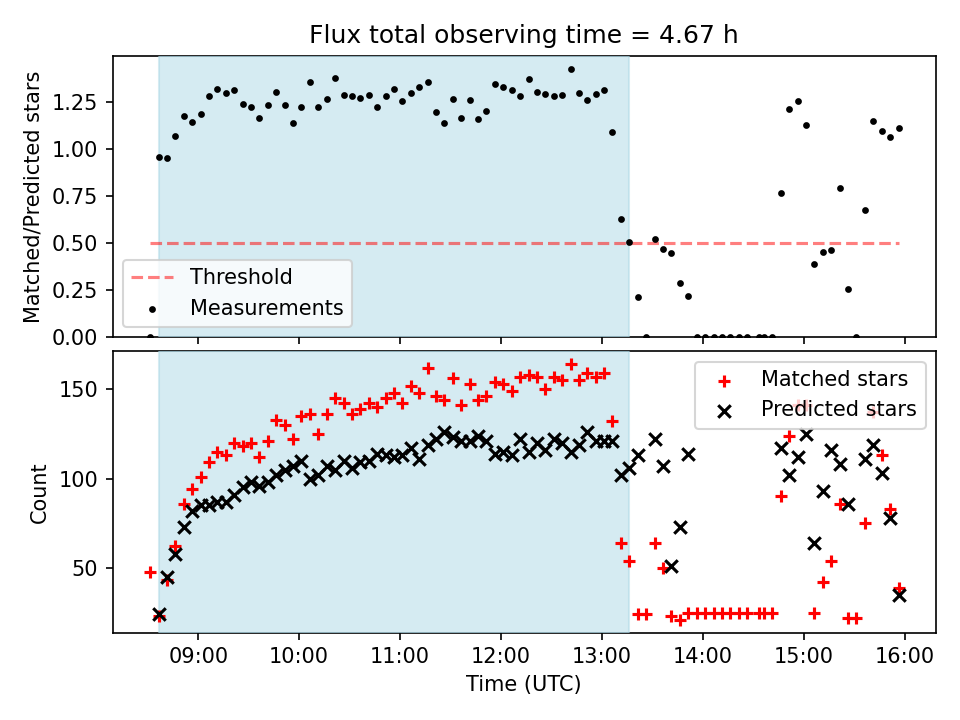 Flux total observing time = 4.67 h

Matched/Predicted stars

1.25
1.00
0.75
0.50
0.25
0.00

Threshold
Measurements

Count

150
100
50

Matched stars
Predicted stars

09:00
10:00
11:00
12:00
13:00
14:00
15:00
16:00

Time (UTC)